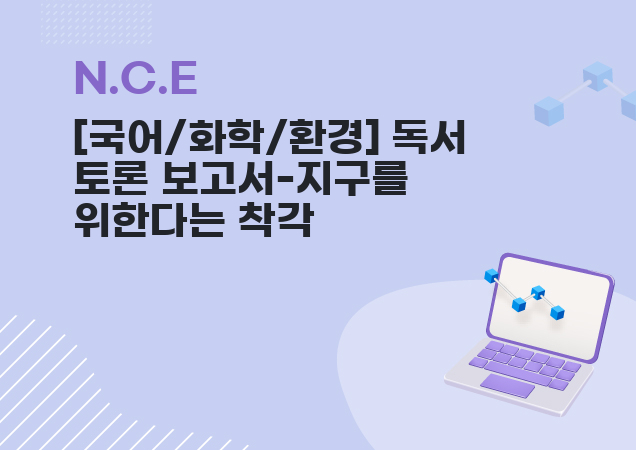 N.C.E

[국어/화학/환경] 독서 토론 보고서-지구를 위한다는 착각